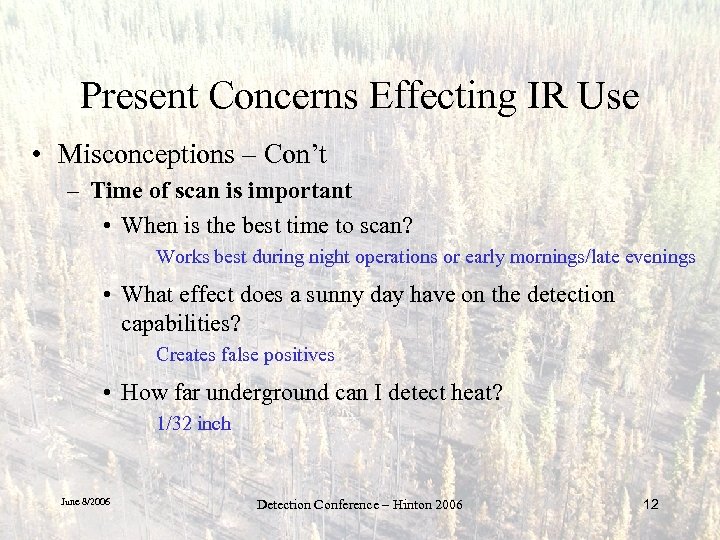 Present Concerns Effecting IR Use

• Misconceptions – Con't

– Time of scan is important

• When is the best time to scan?

Works best during night operations or early mornings/late evenings

• What effect does a sunny day have on the detection capabilities?

Creates false positives

• How far underground can I detect heat?

1/32 inch

June 8/2006

Detection Conference – Hinton 2006

12